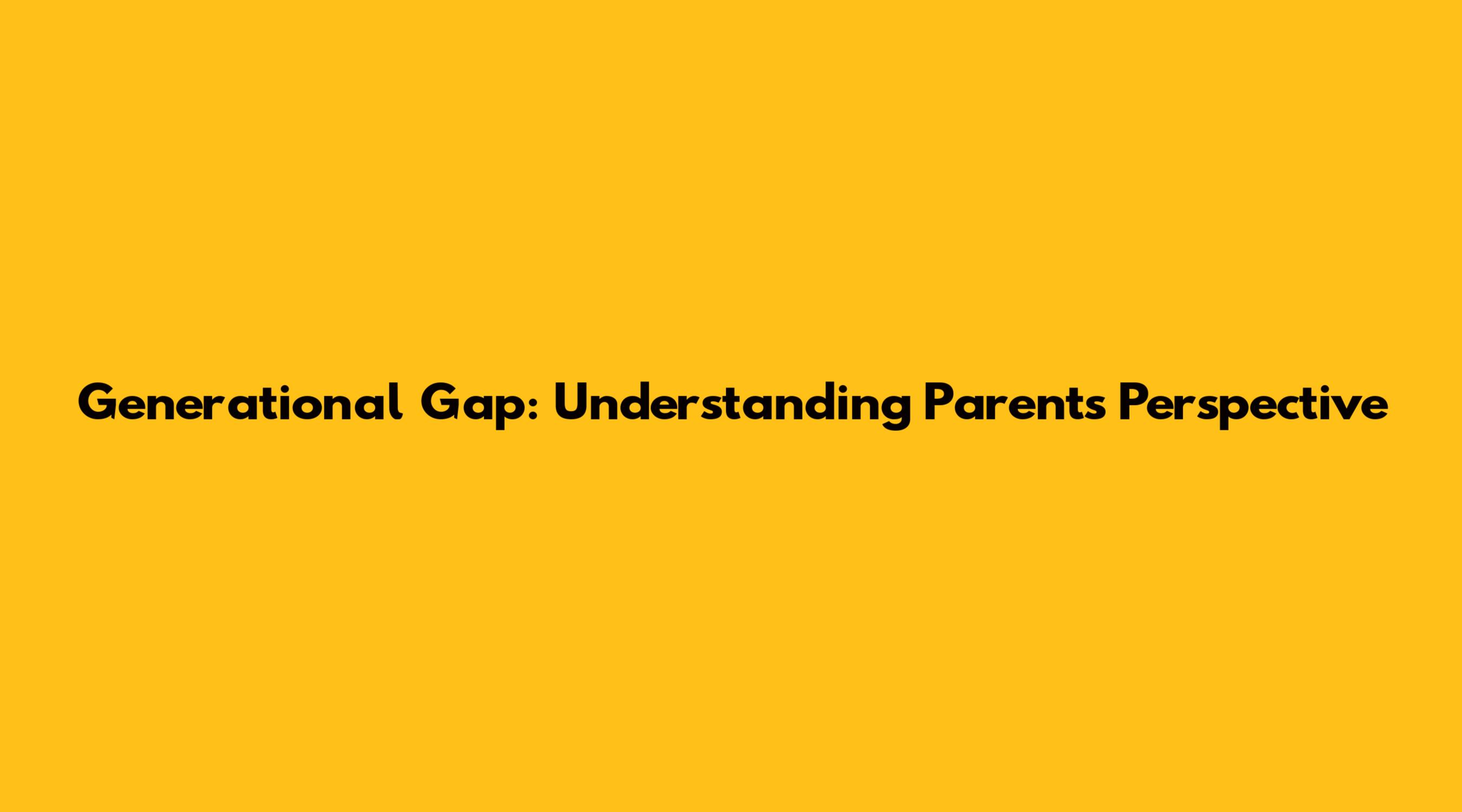 Generational Gap: Understanding Parents Perspective